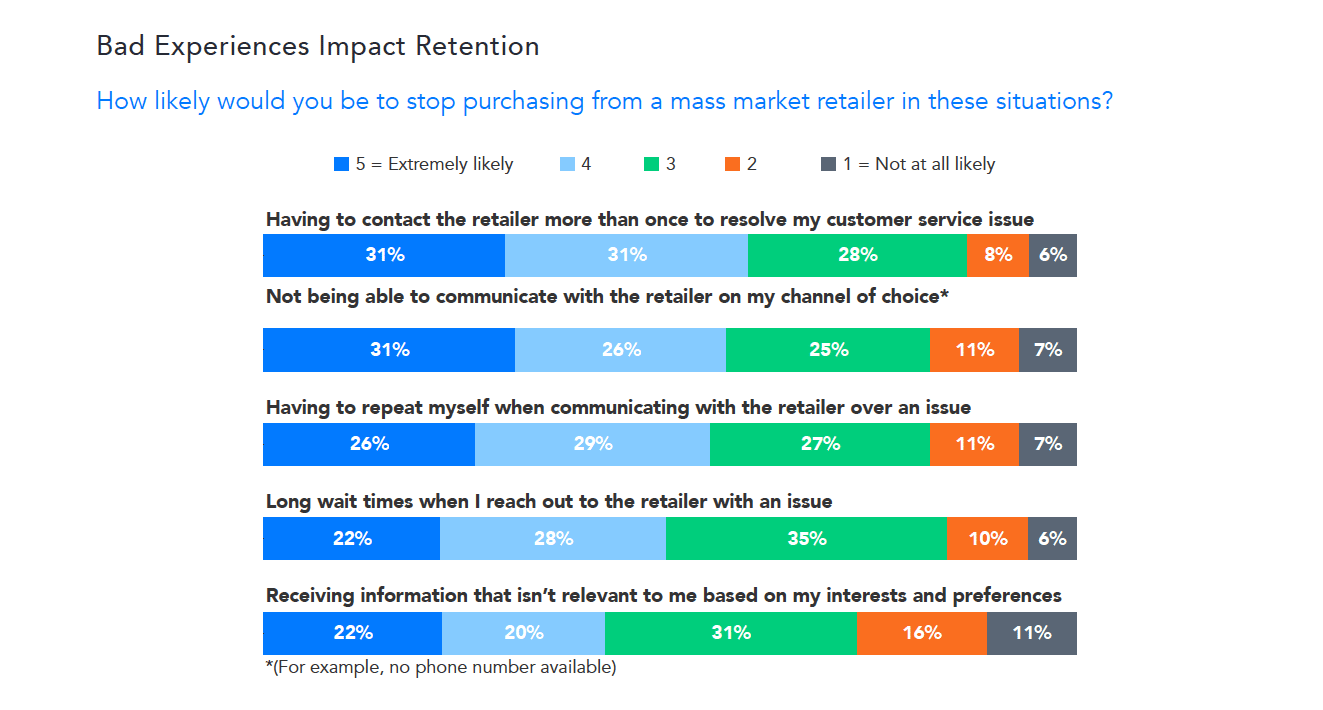 Bad Experiences Impact Retention

How likely would you be to stop purchasing from a mass market retailer in these situations?

5 = Extremely likely 4 3 2 1 = Not at all likely

Having to contact the retailer more than once to resolve my customer service issue

31% 31% 28% 8% 6%

Not being able to communicate with the retailer on my channel of choice*

31% 26% 25% 11% 7%

Having to repeat myself when communicating with the retailer over an issue

26% 29% 27% 11% 7%

Long wait times when I reach out to the retailer with an issue

22% 28% 35% 10% 6%

Receiving information that isn't relevant to me based on my interests and preferences

22% 20% 31% 16% 11%

*(For example, no phone number available)